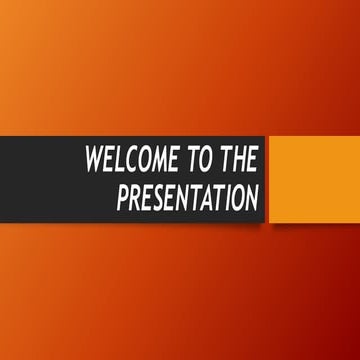 WELCOME TO THE PRESENTATION